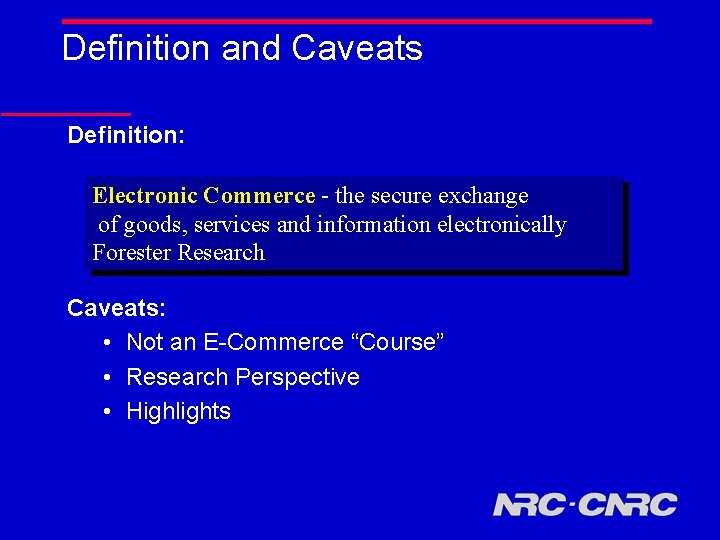 Definition and Caveats

Definition:

Electronic Commerce - the secure exchange of goods, services and information electronically
Forester Research

Caveats:
• Not an E-Commerce “Course”
• Research Perspective
• Highlights

NRC·CNRC